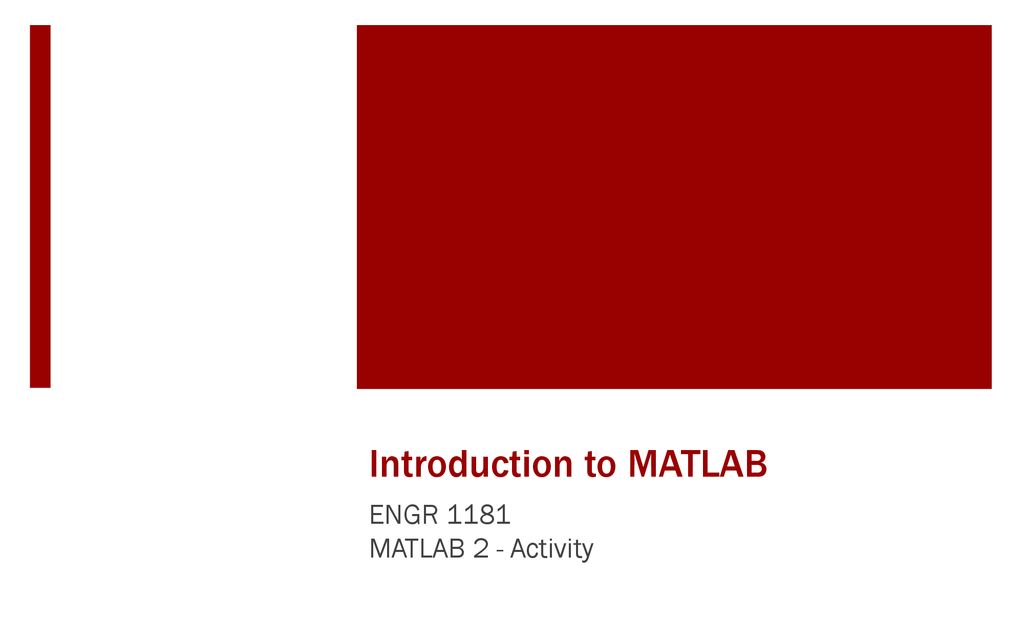 Introduction to MATLAB

ENGR 1181
MATLAB 2 - Activity